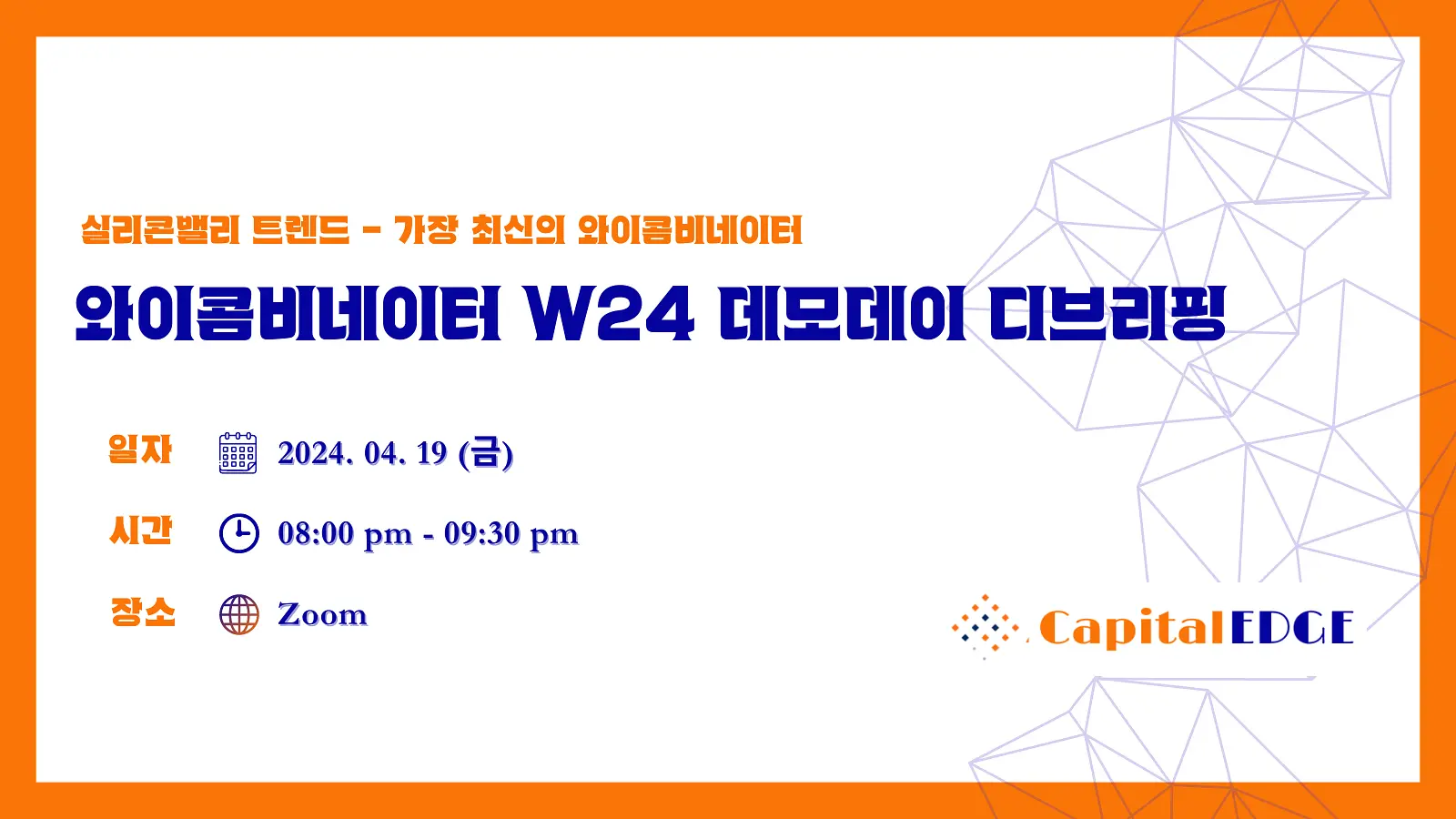 실리콘밸리 트렌드 - 가장 최신의 와이콤비네이터

와이콤비네이터 W24 데모데이 디브리핑

일자 2024. 04. 19 (금)

시간 08:00 pm - 09:30 pm

장소 Zoom

CapitalEDGE